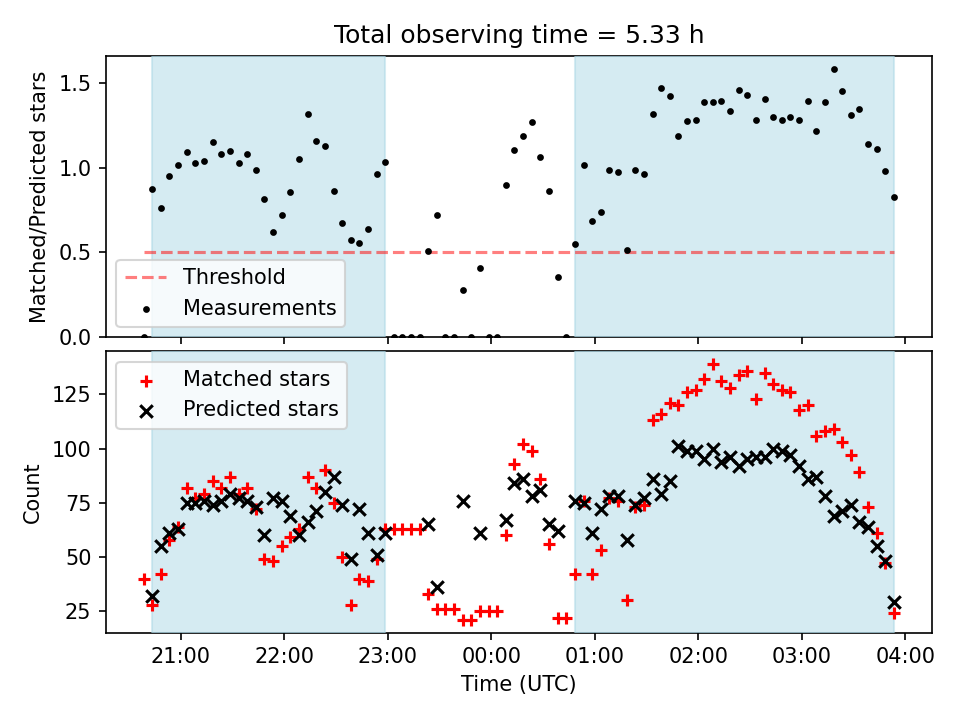 Total observing time = 5.33 h

Matched/Predicted stars

1.5
1.0
0.5
0.0

Threshold
Measurements

Matched stars
Predicted stars

Count

125
100
75
50
25

21:00
22:00
23:00
00:00
01:00
02:00
03:00
04:00

Time (UTC)